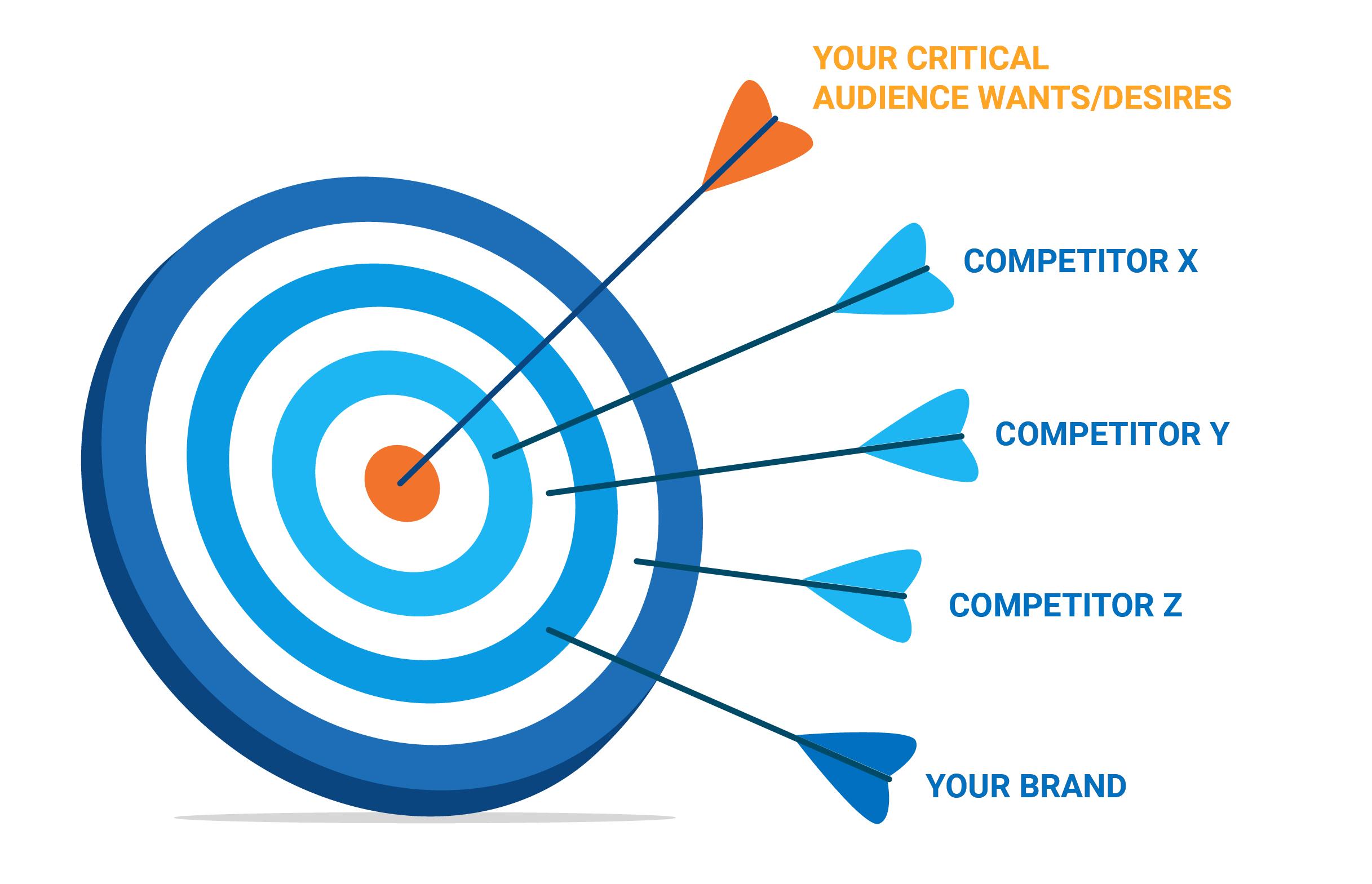 YOUR CRITICAL
AUDIENCE WANTS/DESIRES

COMPETITOR X

COMPETITOR Y

COMPETITOR Z

YOUR BRAND